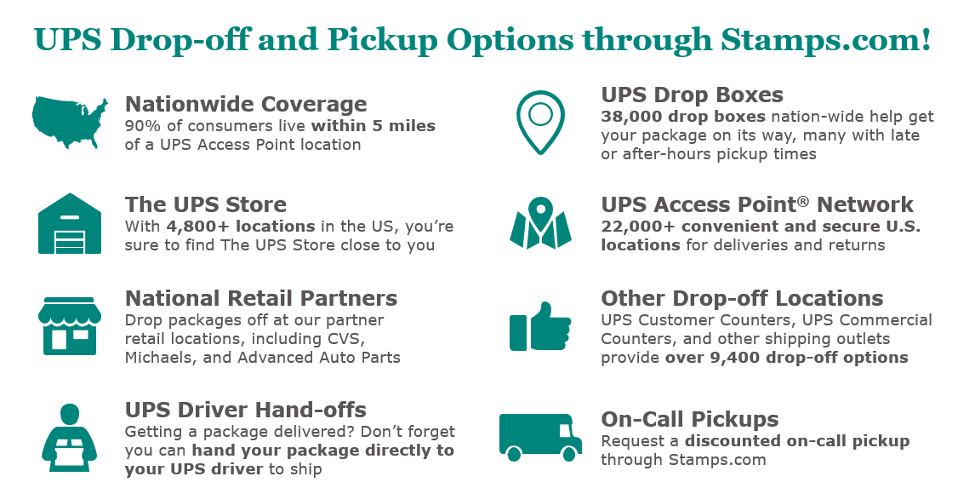 UPS Drop-off and Pickup Options through Stamps.com!

Nationwide Coverage
90% of consumers live within 5 miles of a UPS Access Point location

The UPS Store
With 4,800+ locations in the US, you're sure to find The UPS Store close to you

National Retail Partners
Drop packages off at our partner retail locations, including CVS, Michaels, and Advanced Auto Parts

UPS Driver Hand-offs
Getting a package delivered? Don't forget you can hand your package directly to your UPS driver to ship

UPS Drop Boxes
38,000 drop boxes nation-wide help get your package on its way, many with late or after-hours pickup times

UPS Access Point® Network
22,000+ convenient and secure U.S. locations for deliveries and returns

Other Drop-off Locations
UPS Customer Counters, UPS Commercial Counters, and other shipping outlets provide over 9,400 drop-off options

On-Call Pickups
Request a discounted on-call pickup through Stamps.com